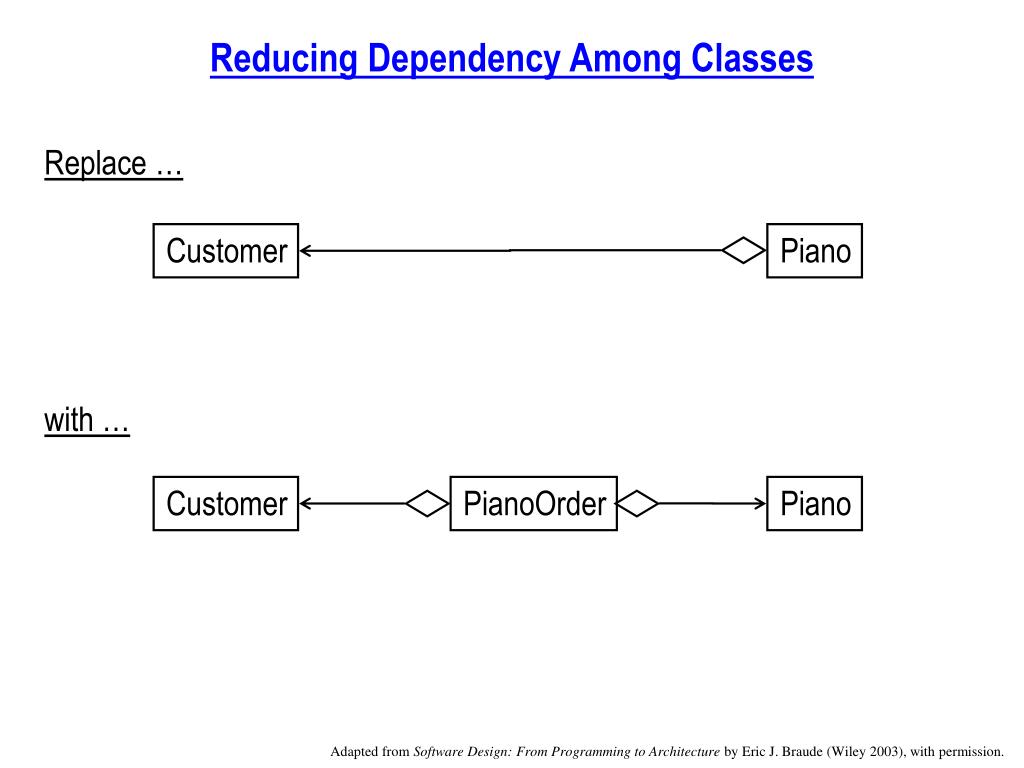 Reducing Dependency Among Classes

Replace …

Customer

Piano

with …

Customer

PianoOrder

Piano

Adapted from Software Design: From Programming to Architecture by Eric J. Braude (Wiley 2003), with permission.